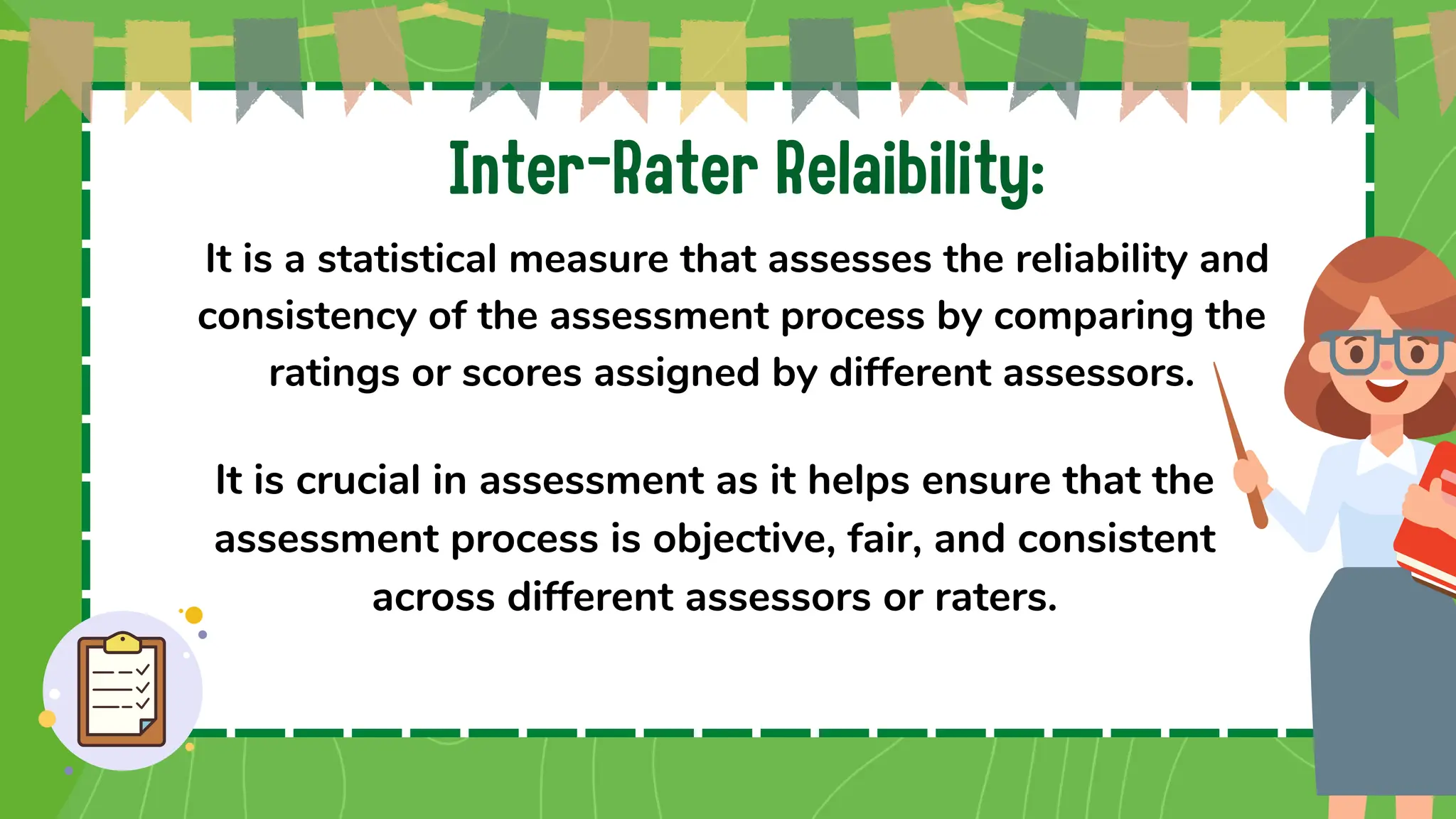 Inter-Rater Relaibility:

It is a statistical measure that assesses the reliability and consistency of the assessment process by comparing the ratings or scores assigned by different assessors.

It is crucial in assessment as it helps ensure that the assessment process is objective, fair, and consistent across different assessors or raters.